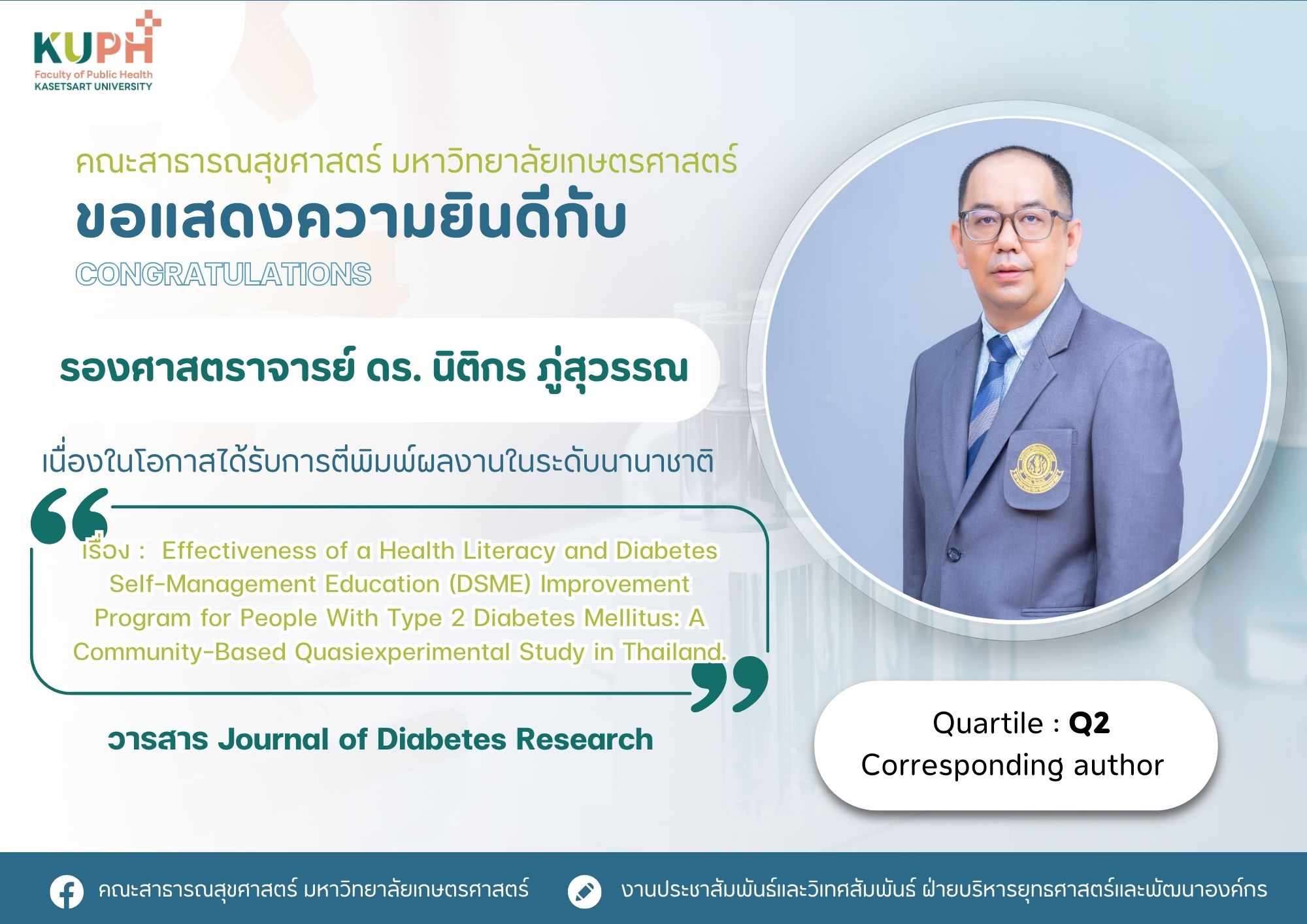 KUPH
Faculty of Public Health
KASETSART UNIVERSITY

คณะสาธารณสุขศาสตร์ มหาวิทยาลัยเกษตรศาสตร์
ขอแสดงความยินดีกับ
CONGRATULATIONS

รองศาสตราจารย์ ดร. นิติกร ภู่สุวรรณ

เนื่องในโอกาสได้รับการตีพิมพ์ผลงานในระดับนานาชาติ

เรื่อง : Effectiveness of a Health Literacy and Diabetes Self-Management Education (DSME) Improvement Program for People With Type 2 Diabetes Mellitus: A Community-Based Quasiexperimental Study in Thailand.

วารสาร Journal of Diabetes Research

Quartile : Q2
Corresponding author

คณะสาธารณสุขศาสตร์ มหาวิทยาลัยเกษตรศาสตร์
งานประชาสัมพันธ์และวิเทศสัมพันธ์ ฝ่ายบริหารยุทธศาสตร์และพัฒนาองค์กร